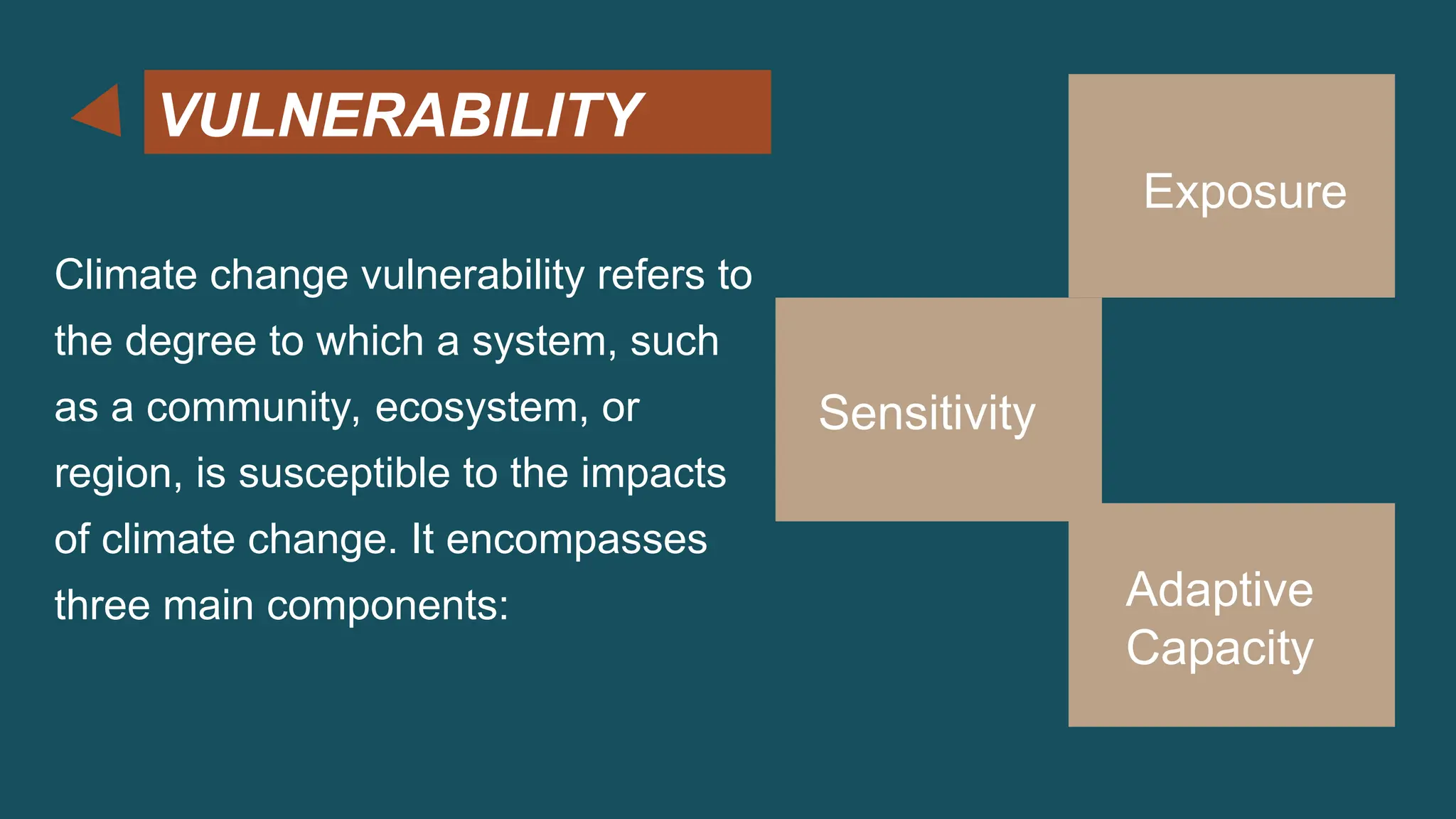 VULNERABILITY

Climate change vulnerability refers to the degree to which a system, such as a community, ecosystem, or region, is susceptible to the impacts of climate change. It encompasses three main components:

Exposure

Sensitivity

Adaptive Capacity